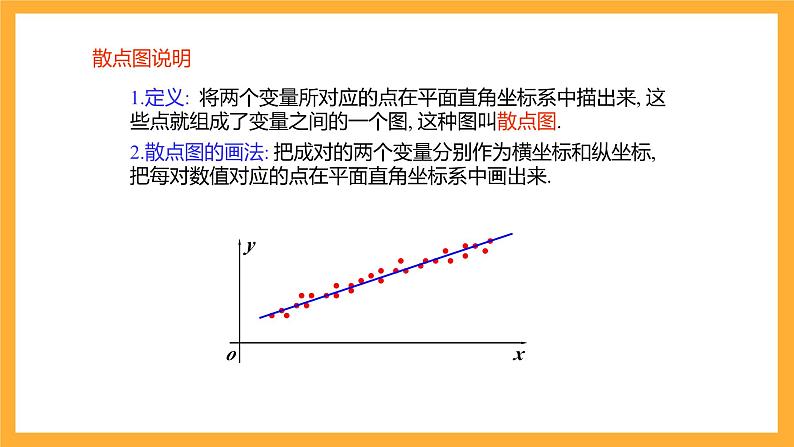 散点图说明

1.定义: 将两个变量所对应的点在平面直角坐标系中描出来, 这些点就组成了变量之间的一个图, 这种图叫散点图.

2.散点图的画法: 把成对的两个变量分别作为横坐标和纵坐标, 把每对数值对应的点在平面直角坐标系中画出来.

$y$
$o$
$x$